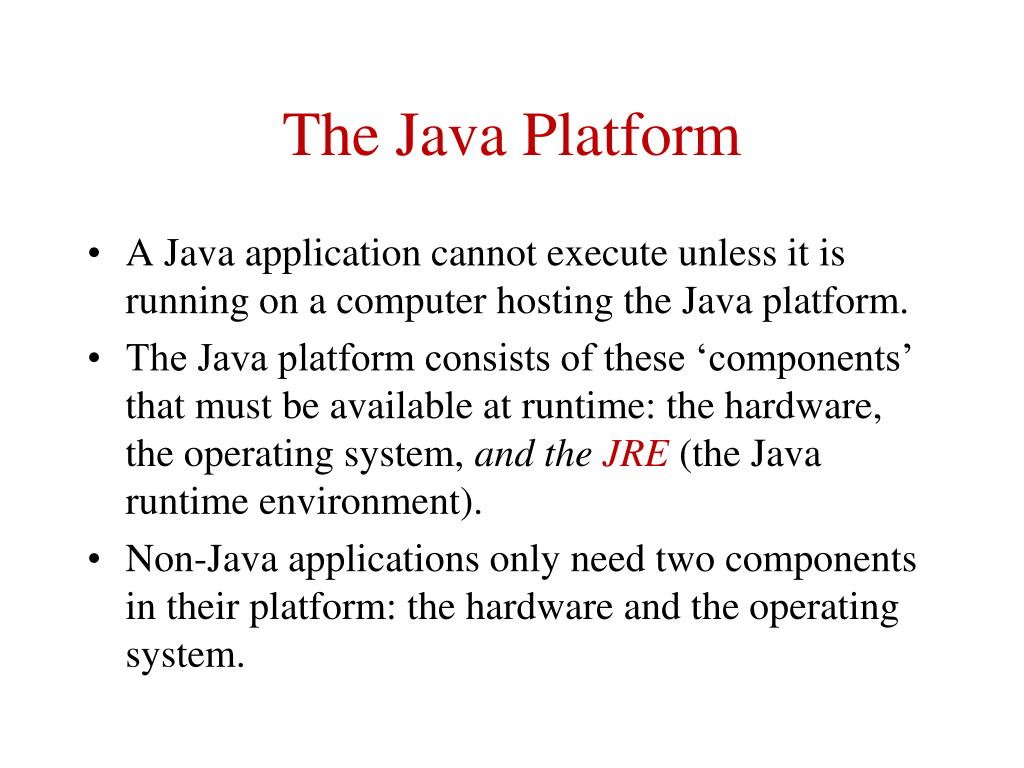 The Java Platform

• A Java application cannot execute unless it is running on a computer hosting the Java platform.

• The Java platform consists of these ‘components’ that must be available at runtime: the hardware, the operating system, and the JRE (the Java runtime environment).

• Non-Java applications only need two components in their platform: the hardware and the operating system.